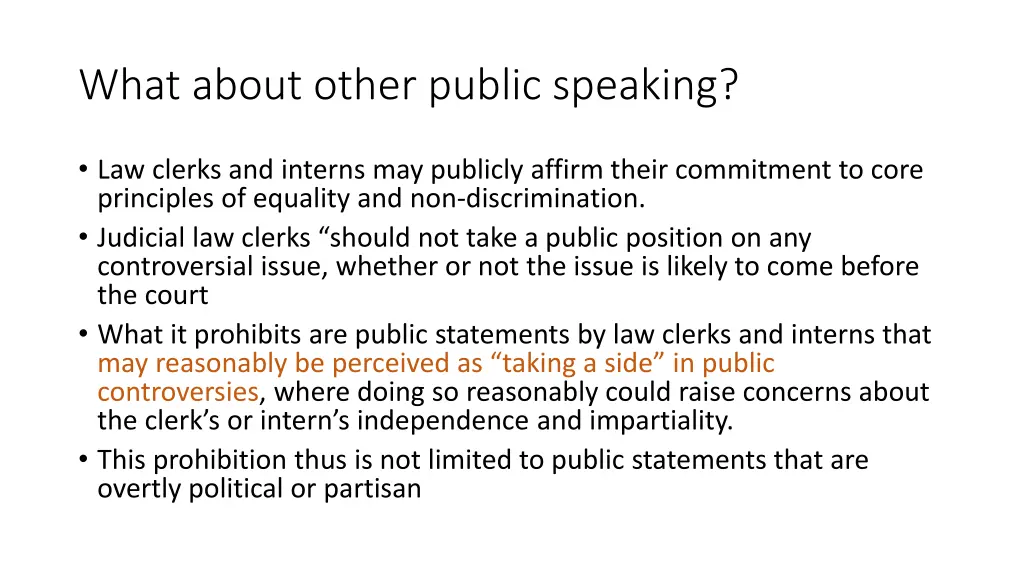 What about other public speaking?

• Law clerks and interns may publicly affirm their commitment to core principles of equality and non-discrimination.
• Judicial law clerks “should not take a public position on any controversial issue, whether or not the issue is likely to come before the court
• What it prohibits are public statements by law clerks and interns that may reasonably be perceived as “taking a side” in public controversies, where doing so reasonably could raise concerns about the clerk’s or intern’s independence and impartiality.
• This prohibition thus is not limited to public statements that are overtly political or partisan